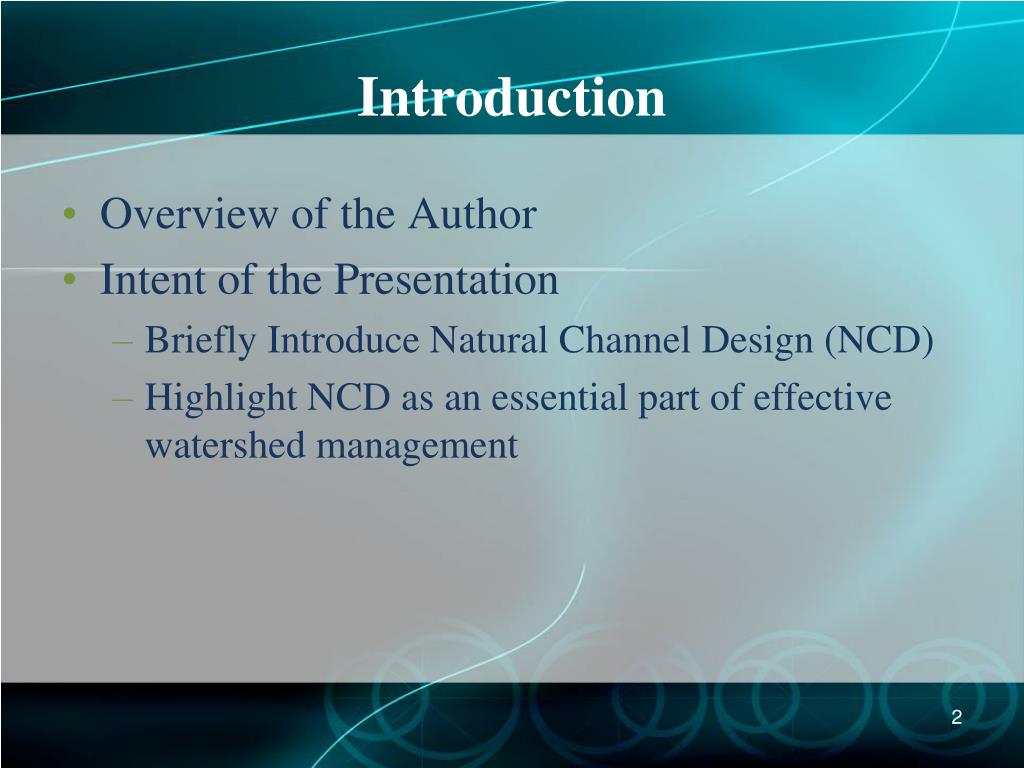 Introduction

• Overview of the Author
• Intent of the Presentation
– Briefly Introduce Natural Channel Design (NCD)
– Highlight NCD as an essential part of effective watershed management

2